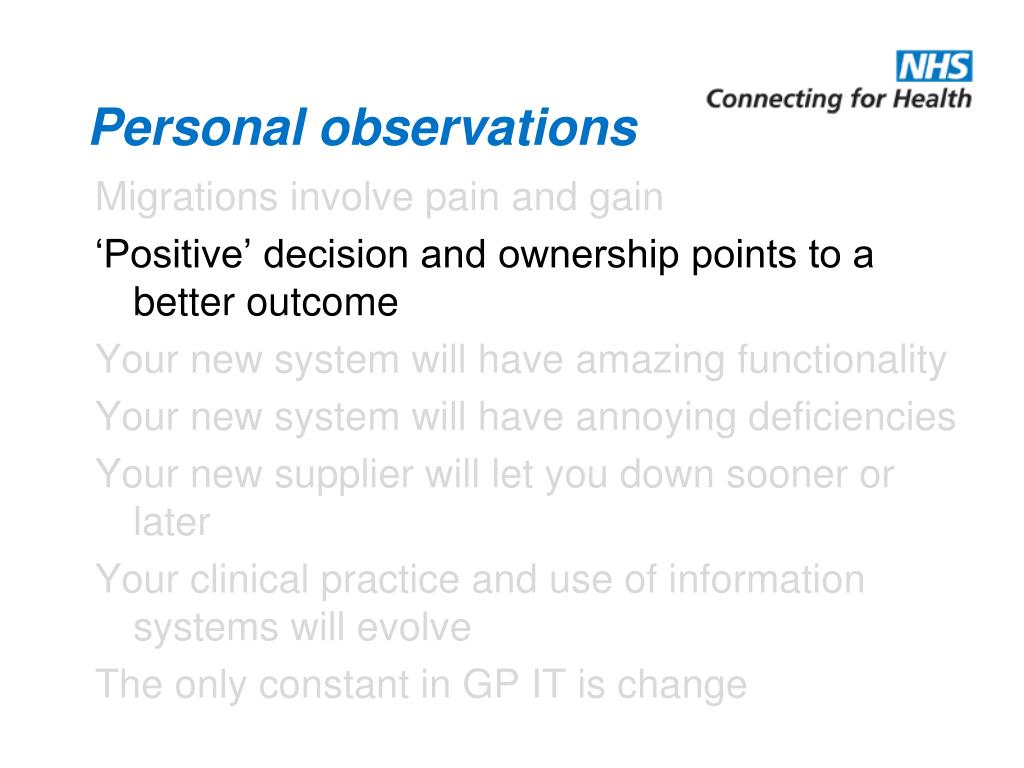 NHS
Connecting for Health

Personal observations

Migrations involve pain and gain

‘Positive’ decision and ownership points to a better outcome

Your new system will have amazing functionality

Your new system will have annoying deficiencies

Your new supplier will let you down sooner or later

Your clinical practice and use of information systems will evolve

The only constant in GP IT is change